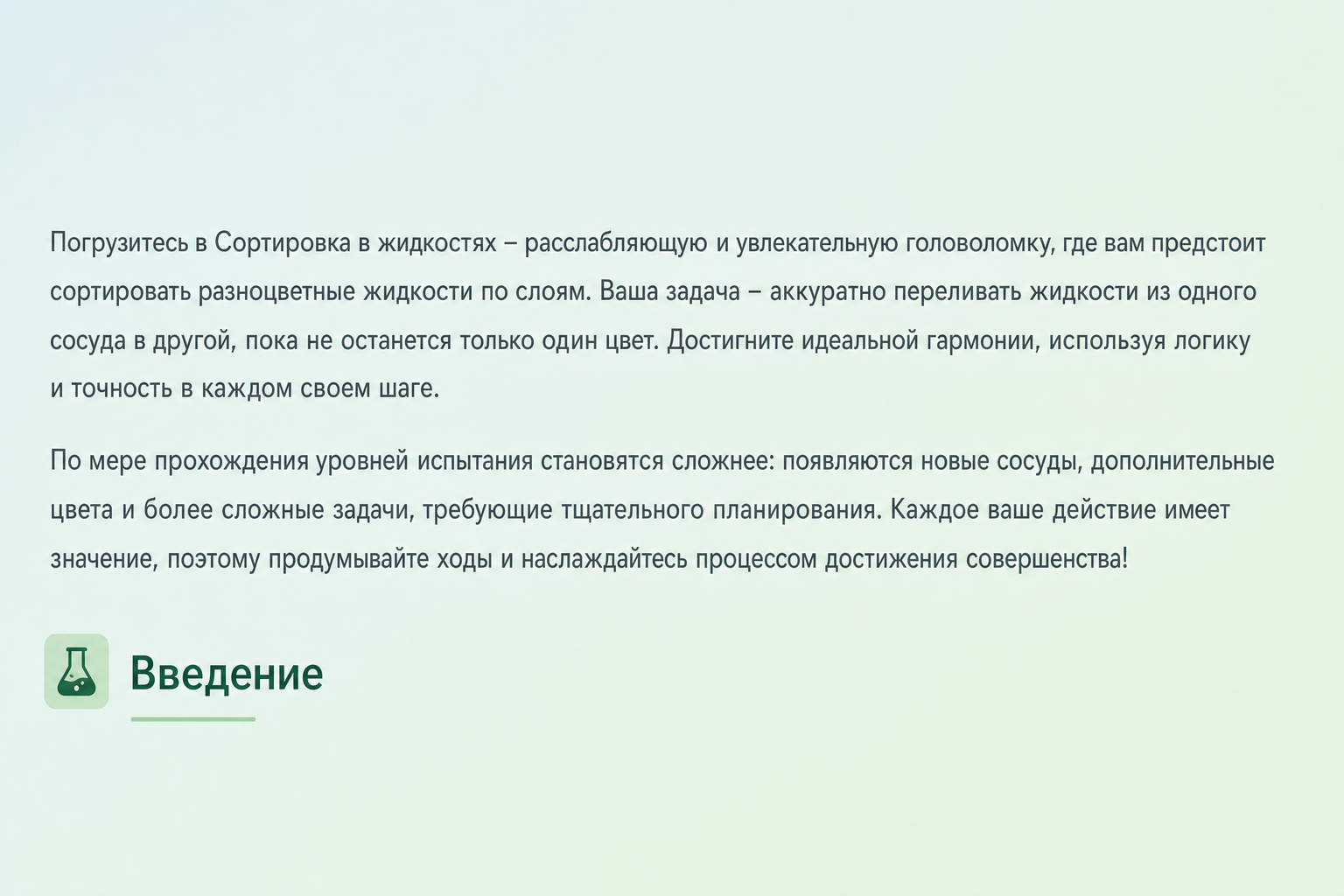 Погрузитесь в Сортировка в жидкостях – расслабляющую и увлекательную головоломку, где вам предстоит сортировать разноцветные жидкости по слоям. Ваша задача – аккуратно переливать жидкости из одного сосуда в другой, пока не останется только один цвет. Достигните идеальной гармонии, используя логику и точность в каждом своем шаге.

По мере прохождения уровней испытания становятся сложнее: появляются новые сосуды, дополнительные цвета и более сложные задачи, требующие тщательного планирования. Каждое ваше действие имеет значение, поэтому продумывайте ходы и наслаждайтесь процессом достижения совершенства!

Введение